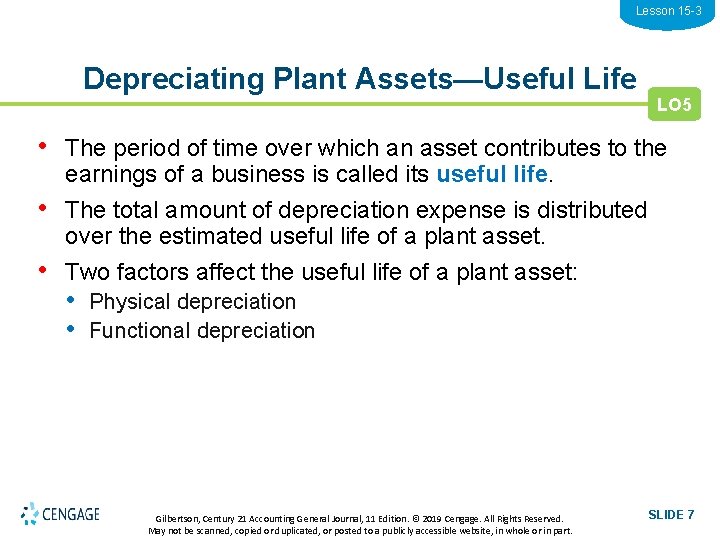 Lesson 15-3

Depreciating Plant Assets—Useful Life

LO5

• The period of time over which an asset contributes to the earnings of a business is called its useful life.

• The total amount of depreciation expense is distributed over the estimated useful life of a plant asset.

• Two factors affect the useful life of a plant asset:
  • Physical depreciation
  • Functional depreciation

CENGAGE

Gilbertson, Century 21 Accounting General Journal, 11 Edition. © 2019 Cengage. All Rights Reserved. May not be scanned, copied or duplicated, or posted to a publicly accessible website, in whole or in part.

SLIDE 7